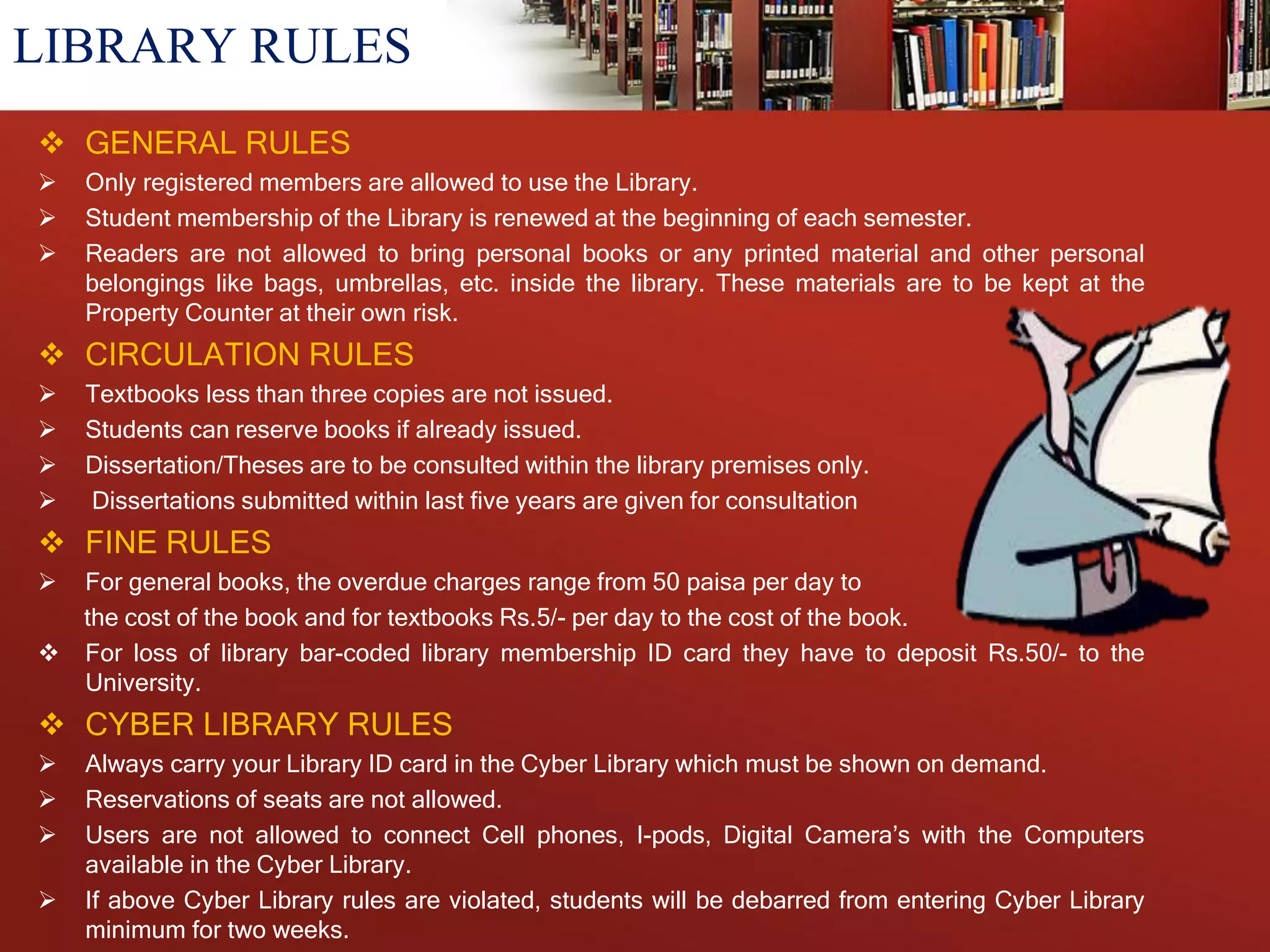 LIBRARY RULES

❖ GENERAL RULES

➢ Only registered members are allowed to use the Library.

➢ Student membership of the Library is renewed at the beginning of each semester.

➢ Readers are not allowed to bring personal books or any printed material and other personal belongings like bags, umbrellas, etc. inside the library. These materials are to be kept at the Property Counter at their own risk.

❖ CIRCULATION RULES

➢ Textbooks less than three copies are not issued.

➢ Students can reserve books if already issued.

➢ Dissertation/Theses are to be consulted within the library premises only.

➢ Dissertations submitted within last five years are given for consultation

❖ FINE RULES

➢ For general books, the overdue charges range from 50 paisa per day to the cost of the book and for textbooks Rs.5/- per day to the cost of the book.

❖ For loss of library bar-coded library membership ID card they have to deposit Rs.50/- to the University.

❖ CYBER LIBRARY RULES

➢ Always carry your Library ID card in the Cyber Library which must be shown on demand.

➢ Reservations of seats are not allowed.

➢ Users are not allowed to connect Cell phones, I-pods, Digital Camera's with the Computers available in the Cyber Library.

➢ If above Cyber Library rules are violated, students will be debarred from entering Cyber Library minimum for two weeks.